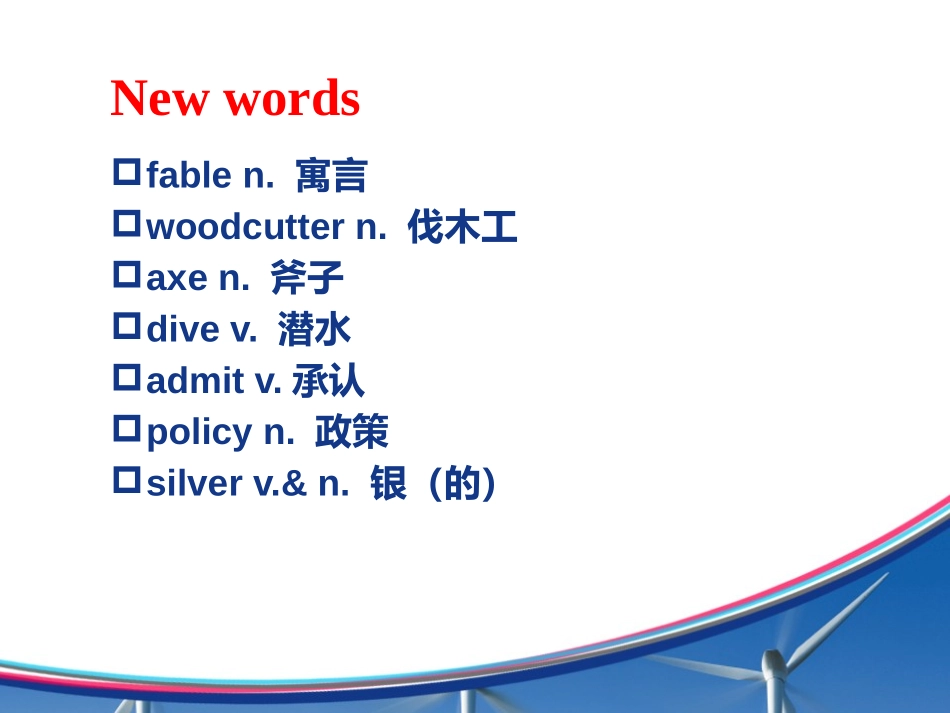 New words

fable n. 寓言
woodcutter n. 伐木工
axe n. 斧子
dive v. 潜水
admit v. 承认
policy n. 政策
silver v.& n. 银（的）